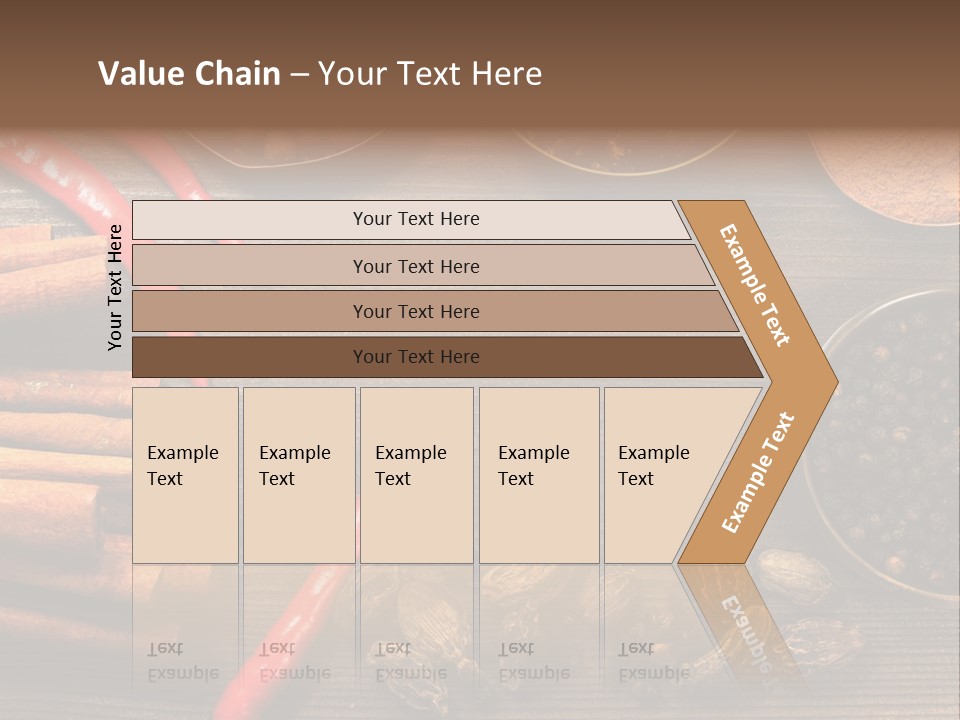 Value Chain – Your Text Here

Your Text Here

Your Text Here

Your Text Here

Your Text Here

Your Text Here

Example Text

Example Text

Example Text

Example Text

Example Text

Example Text

Example Text